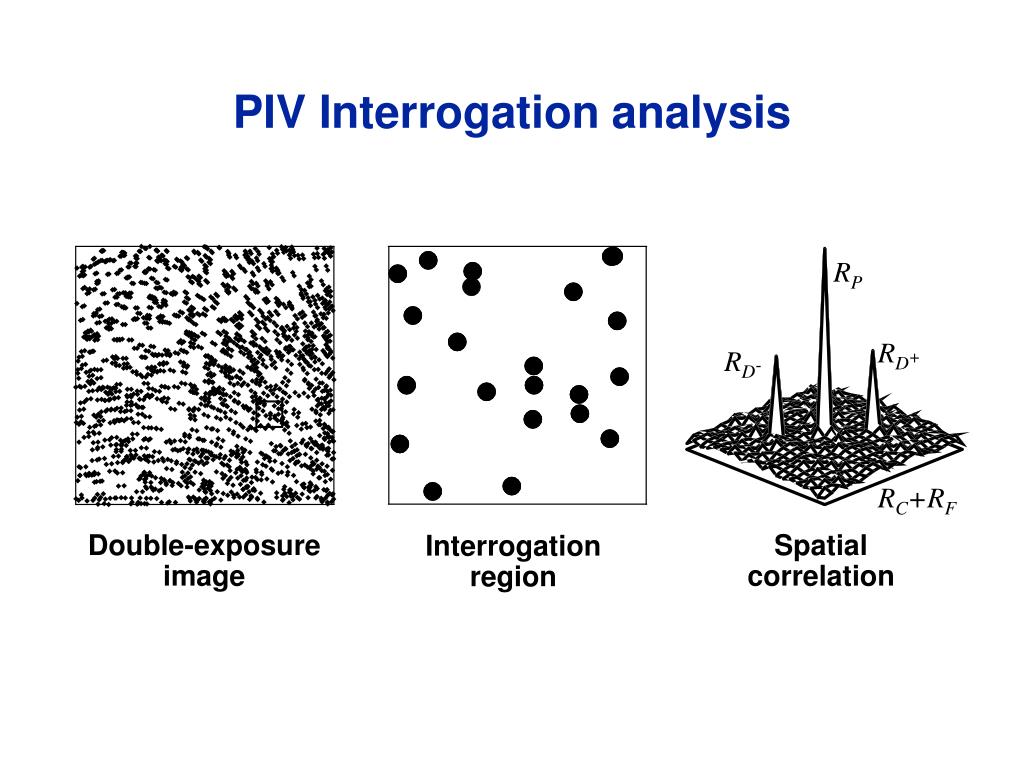 PIV Interrogation analysis

$R_P$

$R_{D^-}$

$R_{D^+}$

$R_C+R_F$

Double-exposure image

Interrogation region

Spatial correlation